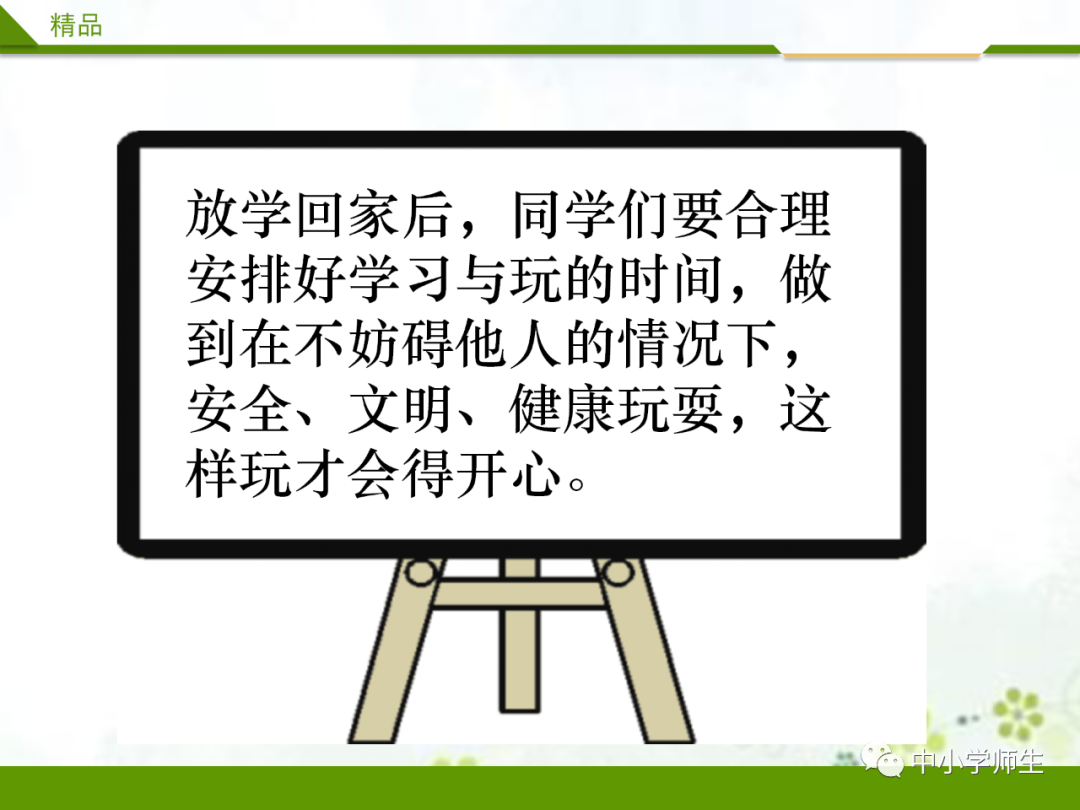 精品

放学回家后，同学们要合理安排好学习与玩的时间，做到在不妨碍他人的情况下，安全、文明、健康玩耍，这样玩才会得开心。

中小学师生